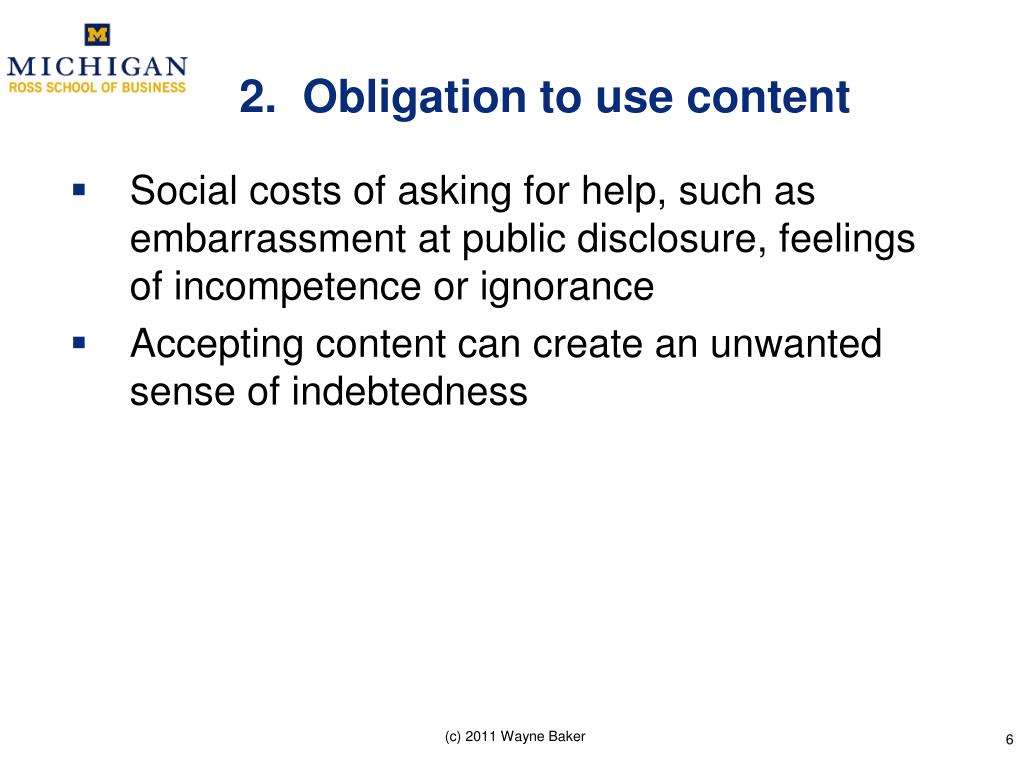 M
MICHIGAN
ROSS SCHOOL OF BUSINESS

2. Obligation to use content

▪ Social costs of asking for help, such as embarrassment at public disclosure, feelings of incompetence or ignorance
▪ Accepting content can create an unwanted sense of indebtedness

(c) 2011 Wayne Baker

6